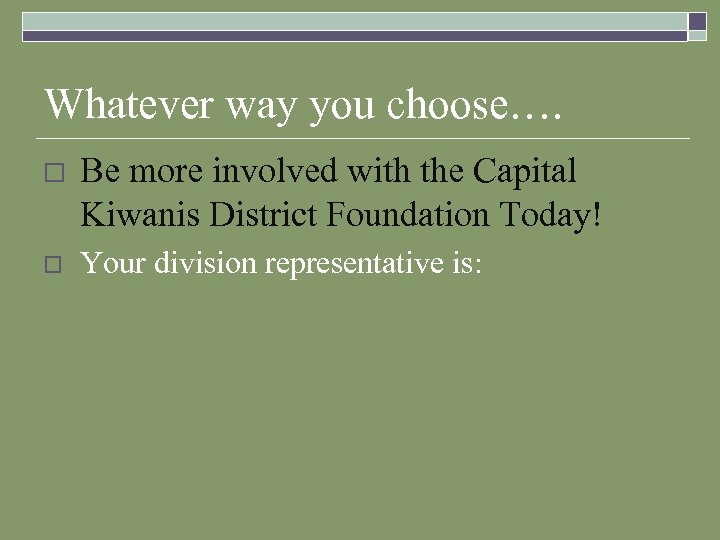 Whatever way you choose….

Be more involved with the Capital Kiwanis District Foundation Today!

Your division representative is: